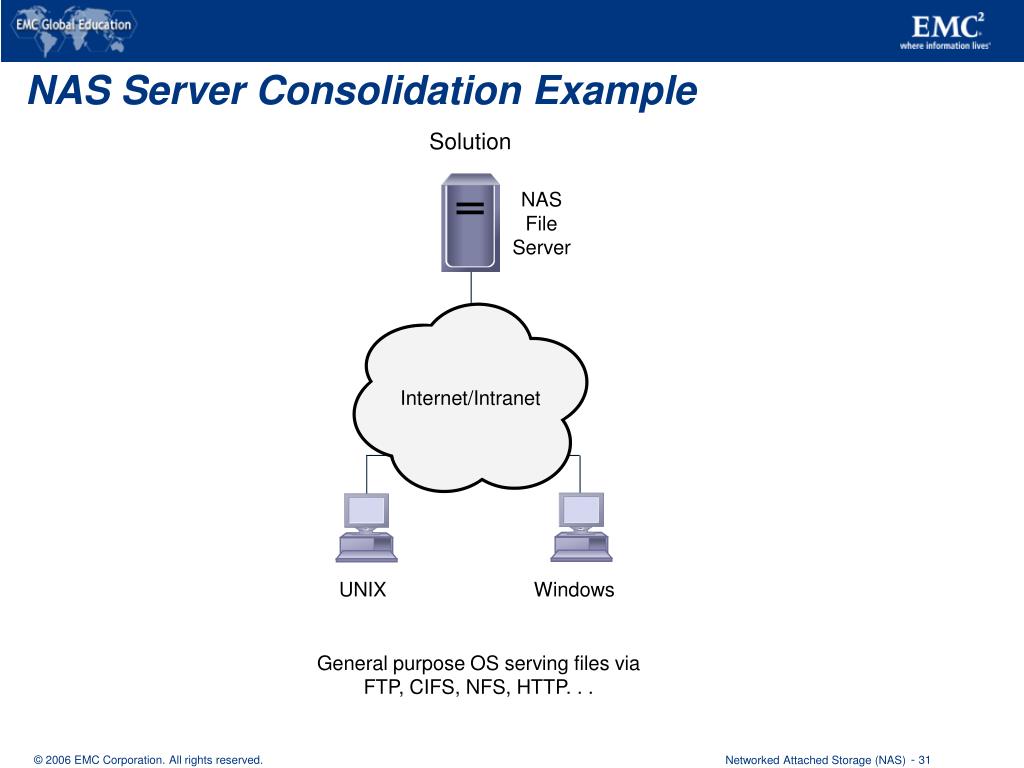 EMC Global Education

EMC$^2$
where information lives

NAS Server Consolidation Example

Solution

NAS
File
Server

Internet/Intranet

UNIX

Windows

General purpose OS serving files via FTP, CIFS, NFS, HTTP. . .

© 2006 EMC Corporation. All rights reserved.

Networked Attached Storage (NAS) - 31